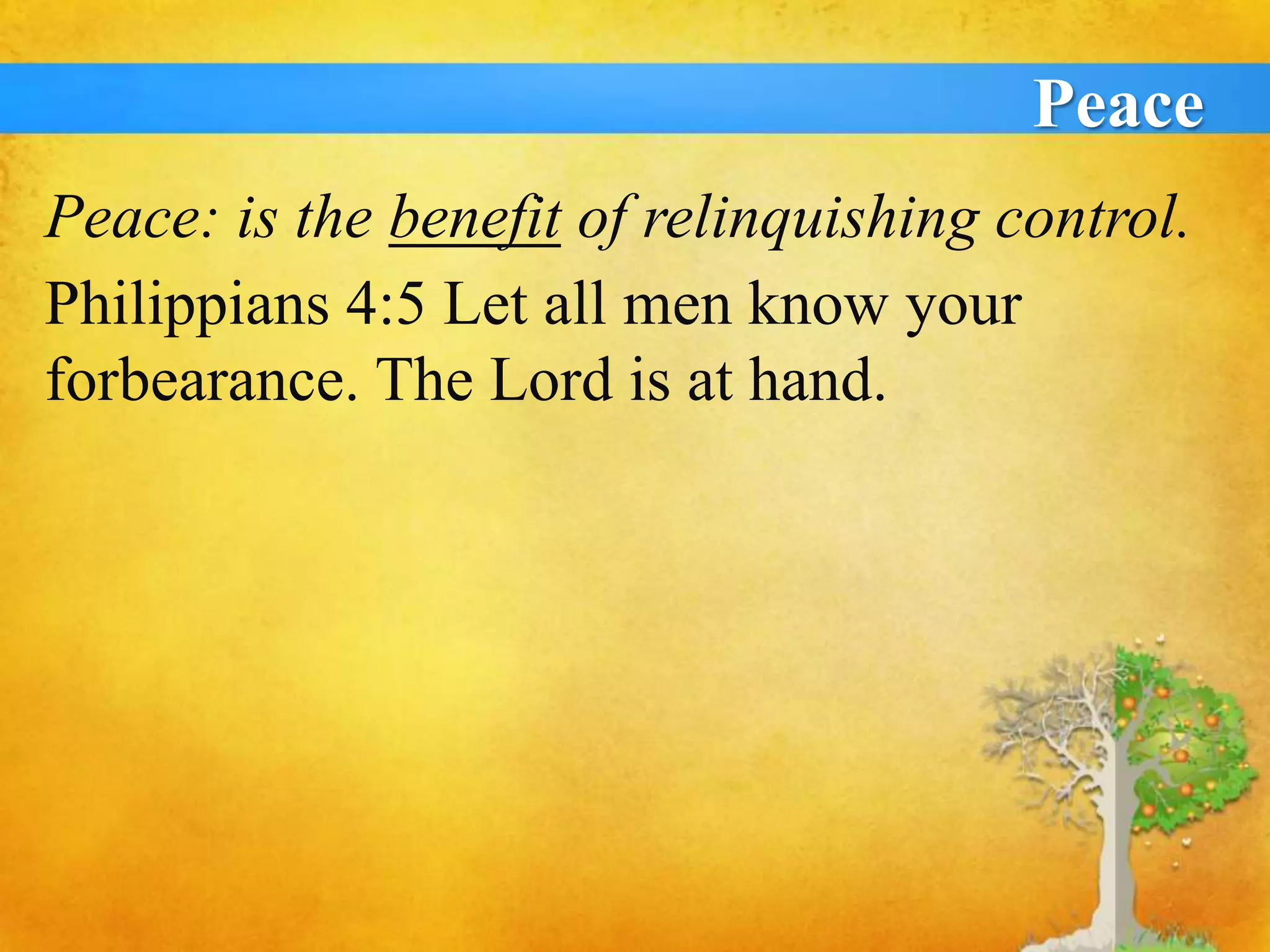 Peace

Peace: is the benefit of relinquishing control.

Philippians 4:5 Let all men know your forbearance. The Lord is at hand.